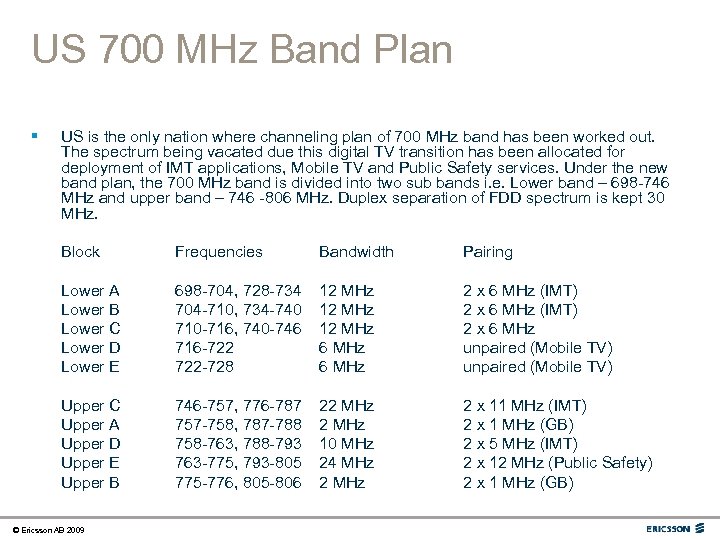 US 700 MHz Band Plan

▪ US is the only nation where channeling plan of 700 MHz band has been worked out. The spectrum being vacated due this digital TV transition has been allocated for deployment of IMT applications, Mobile TV and Public Safety services. Under the new band plan, the 700 MHz band is divided into two sub bands i.e. Lower band – 698-746 MHz and upper band – 746 -806 MHz. Duplex separation of FDD spectrum is kept 30 MHz.

| Block | Frequencies | Bandwidth | Pairing |
|---|---|---|---|
| Lower A | 698-704, 728-734 | 12 MHz | 2 x 6 MHz (IMT) |
| Lower B | 704-710, 734-740 | 12 MHz | 2 x 6 MHz (IMT) |
| Lower C | 710-716, 740-746 | 12 MHz | 2 x 6 MHz |
| Lower D | 716-722 | 6 MHz | unpaired (Mobile TV) |
| Lower E | 722-728 | 6 MHz | unpaired (Mobile TV) |
| Upper C | 746-757, 776-787 | 22 MHz | 2 x 11 MHz (IMT) |
| Upper A | 757-758, 787-788 | 2 MHz | 2 x 1 MHz (GB) |
| Upper D | 758-763, 788-793 | 10 MHz | 2 x 5 MHz (IMT) |
| Upper E | 763-775, 793-805 | 24 MHz | 2 x 12 MHz (Public Safety) |
| Upper B | 775-776, 805-806 | 2 MHz | 2 x 1 MHz (GB) |

© Ericsson AB 2009

ERICSSON